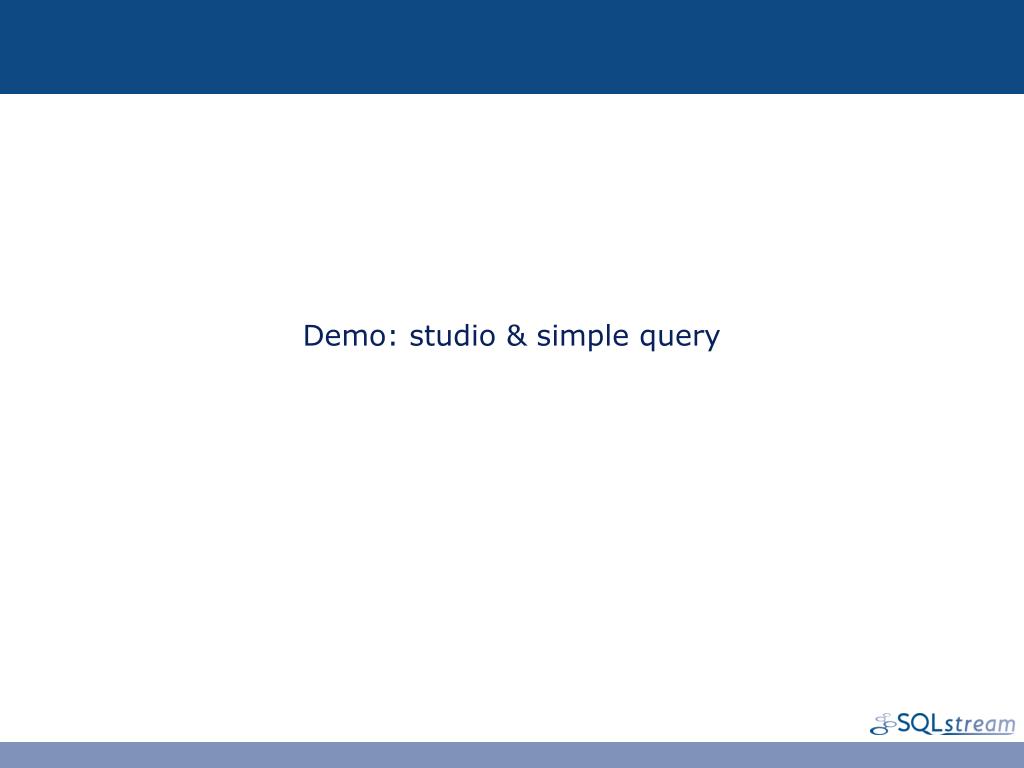 Demo: studio & simple query

SQLstream